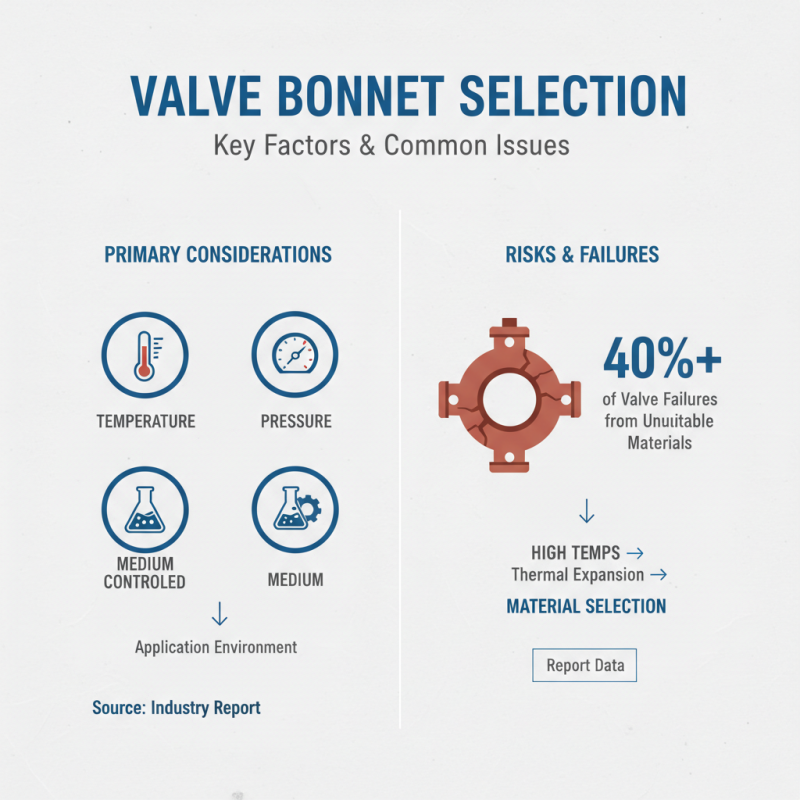 VALVE BONNET SELECTION

Key Factors & Common Issues

PRIMARY CONSIDERATIONS

TEMPERATURE

PRESSURE

MEDIUM CONTROLED

MEDIUM

↓

Application Environment

Source: Industry Report

RISKS & FAILURES

40%+

of Valve Failures from Unuitable Materials

↓

HIGH TEMPS →

Thermal Expansion →

MATERIAL SELECTION

Report Data